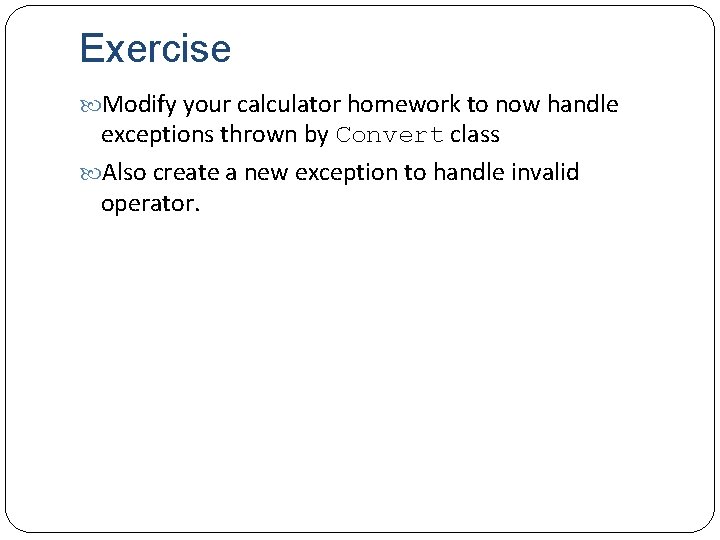 Exercise

Modify your calculator homework to now handle exceptions thrown by Convert class

Also create a new exception to handle invalid operator.